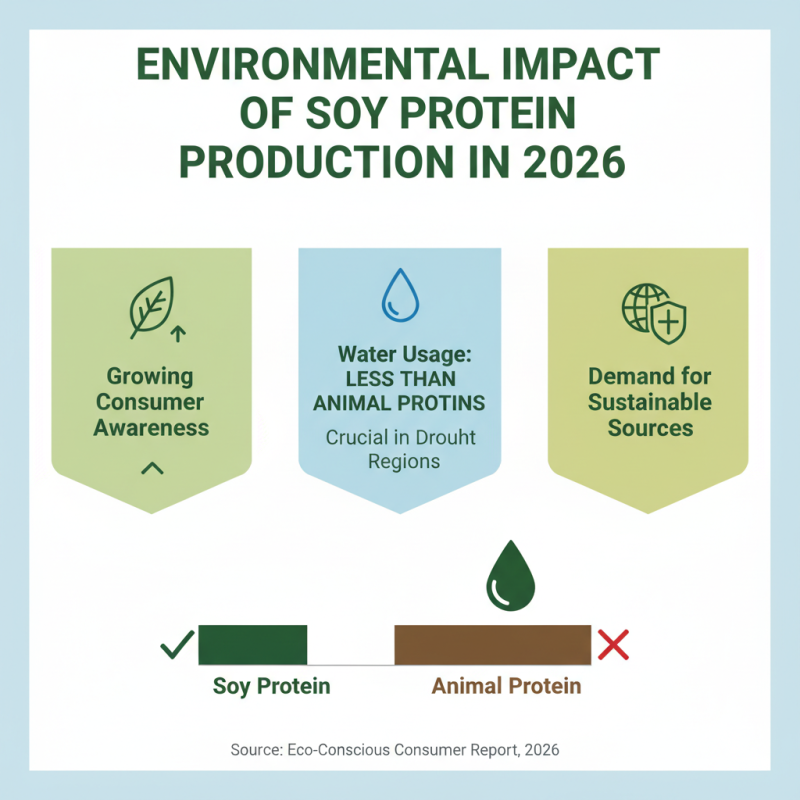 ENVIRONMENTAL IMPACT OF SOY PROTEIN PRODUCTION IN 2026

Growing Consumer Awareness

Water Usage: LESS THAN ANIMAL PROTINS

Crucial in Drouht Regions

Demand for Sustainable Sources

Soy Protein

Animal Protein

Source: Eco-Conscious Consumer Report, 2026